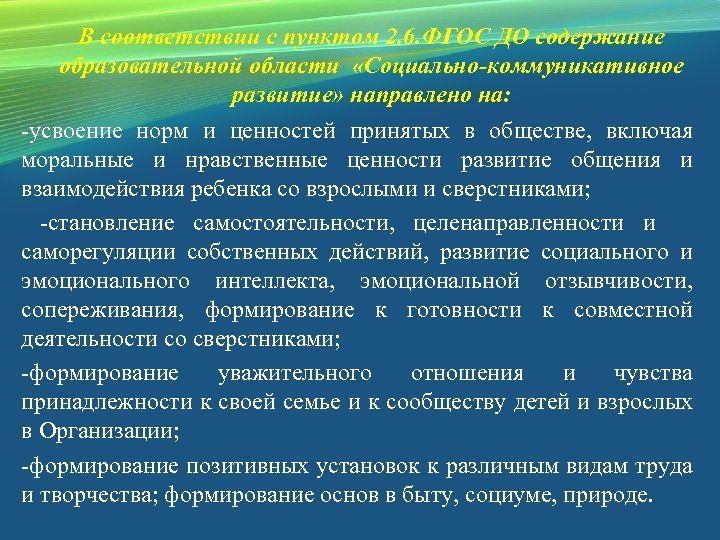 В соответствии с пунктом 2.6.ФГОС ДО содержание образовательной области «Социально-коммуникативное развитие» направлено на:

-усвоение норм и ценностей принятых в обществе, включая моральные и нравственные ценности развитие общения и взаимодействия ребенка со взрослыми и сверстниками;

-становление самостоятельности, целенаправленности и саморегуляции собственных действий, развитие социального и эмоционального интеллекта, эмоциональной отзывчивости, сопереживания, формирование к готовности к совместной деятельности со сверстниками;

-формирование уважительного отношения и чувства принадлежности к своей семье и к сообществу детей и взрослых в Организации;

-формирование позитивных установок к различным видам труда и творчества; формирование основ в быту, социуме, природе.